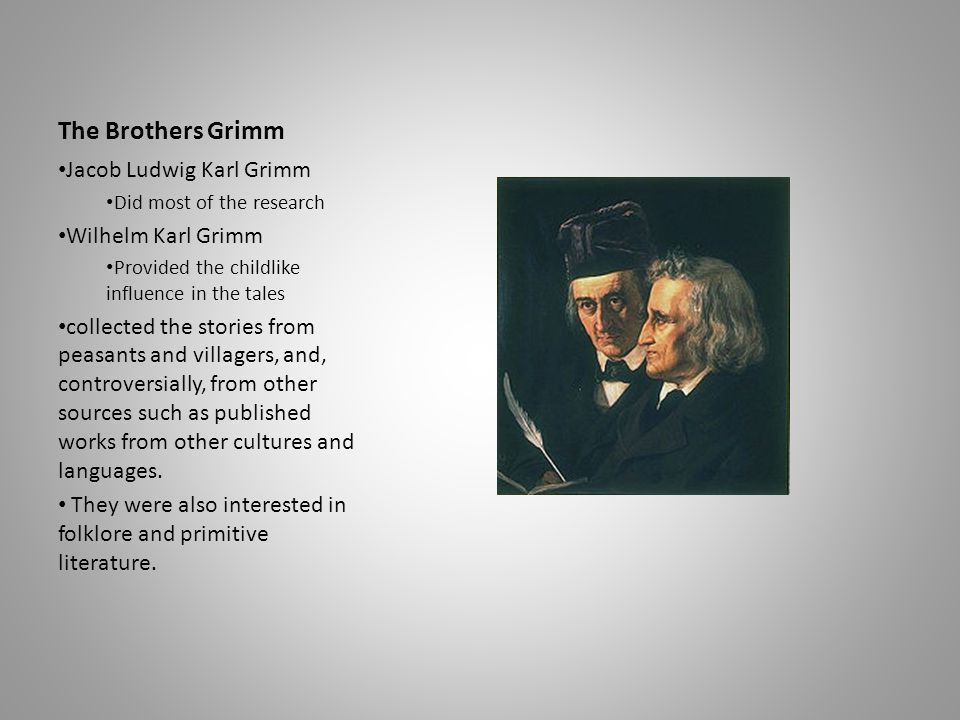 The Brothers Grimm

•Jacob Ludwig Karl Grimm

•Did most of the research

•Wilhelm Karl Grimm

•Provided the childlike influence in the tales

•collected the stories from peasants and villagers, and, controversially, from other sources such as published works from other cultures and languages.

• They were also interested in folklore and primitive literature.